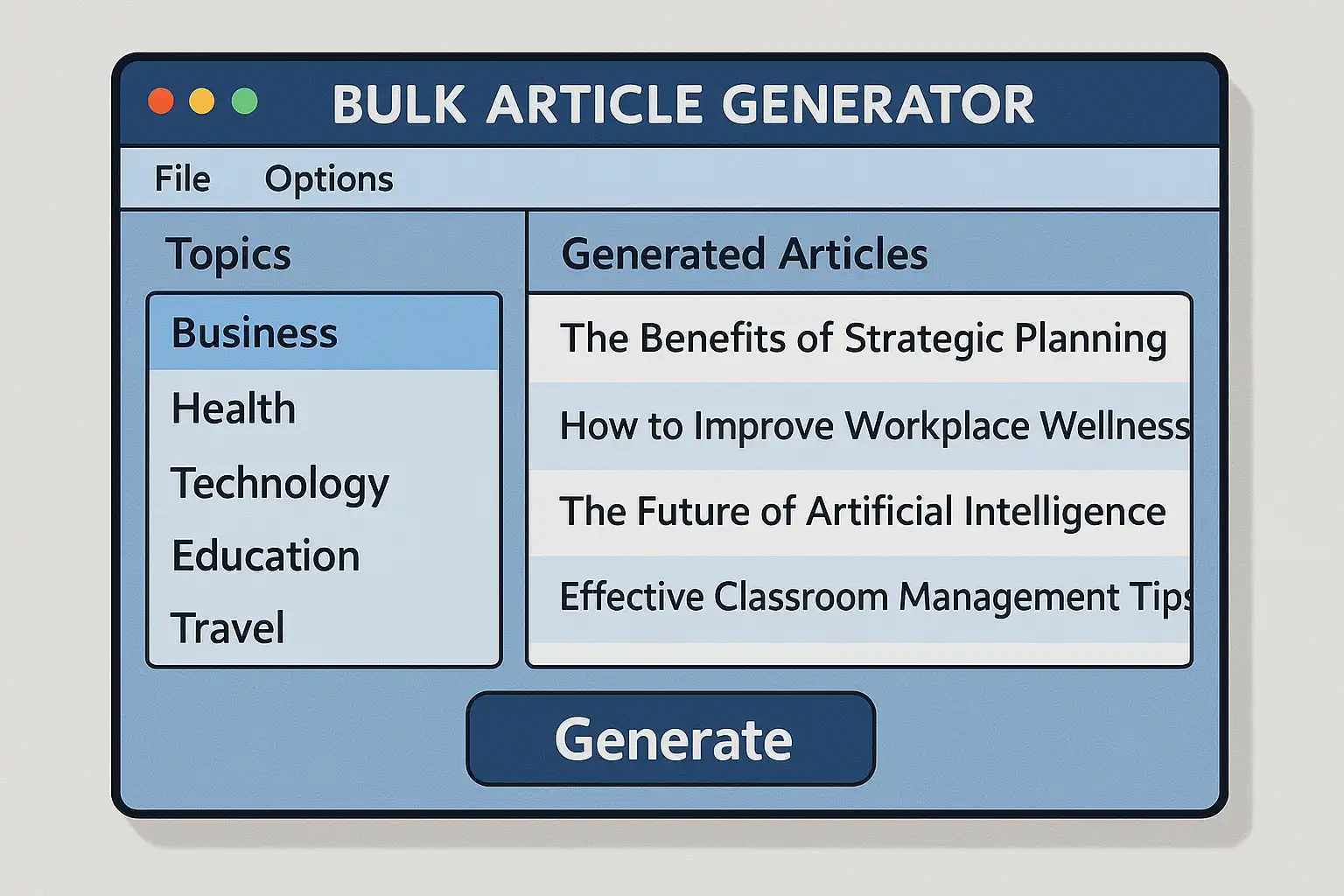 BULK ARTICLE GENERATOR

File Options

Topics

Business
Health
Technology
Education
Travel

Generated Articles

The Benefits of Strategic Planning
How to Improve Workplace Wellness
The Future of Artificial Intelligence
Effective Classroom Management Tips

Generate